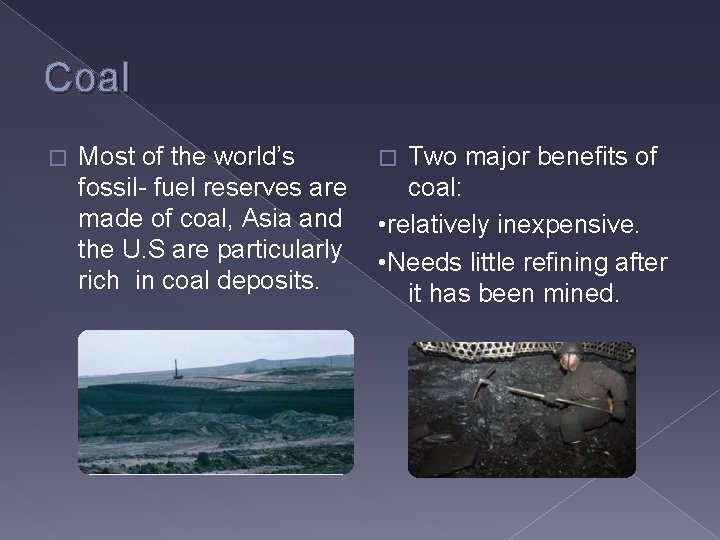 Coal

□ Most of the world's fossil- fuel reserves are made of coal, Asia and the U.S are particularly rich in coal deposits.

□ Two major benefits of coal:

•relatively inexpensive.

•Needs little refining after it has been mined.